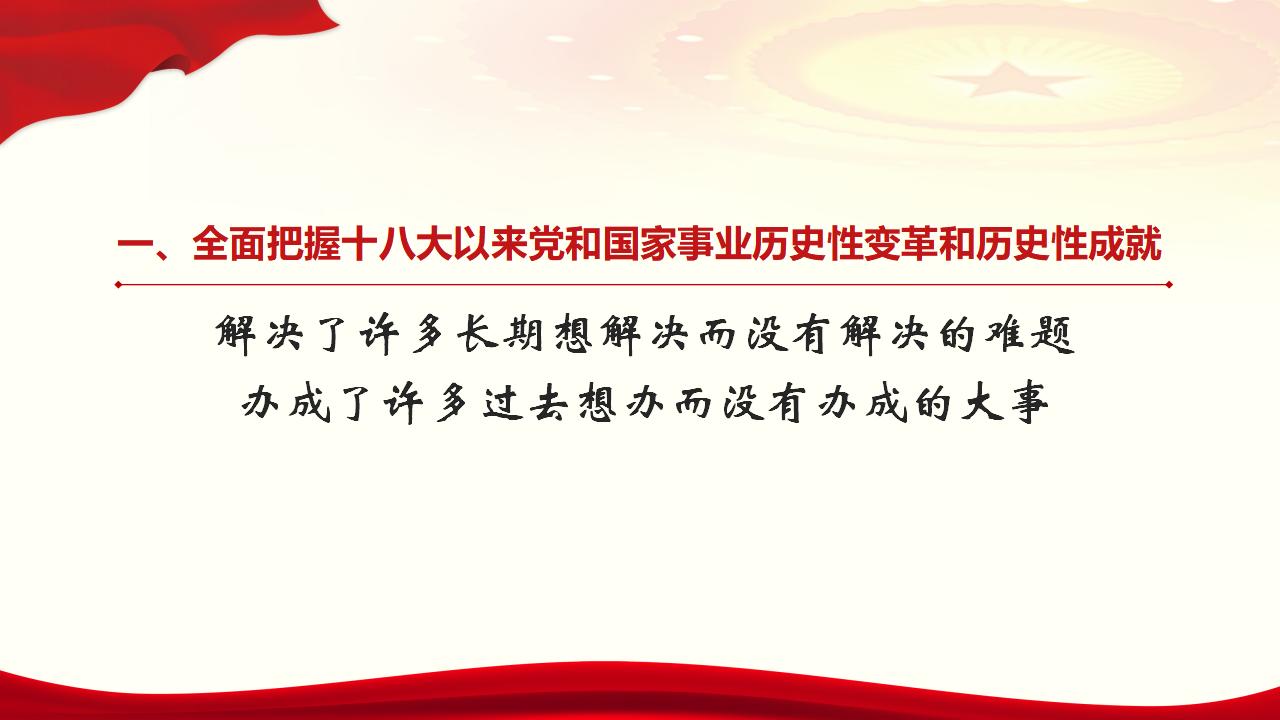 一、全面把握十八大以来党和国家事业历史性变革和历史性成就

解决了许多长期想解决而没有解决的难题

办成了许多过去想办而没有办成的大事